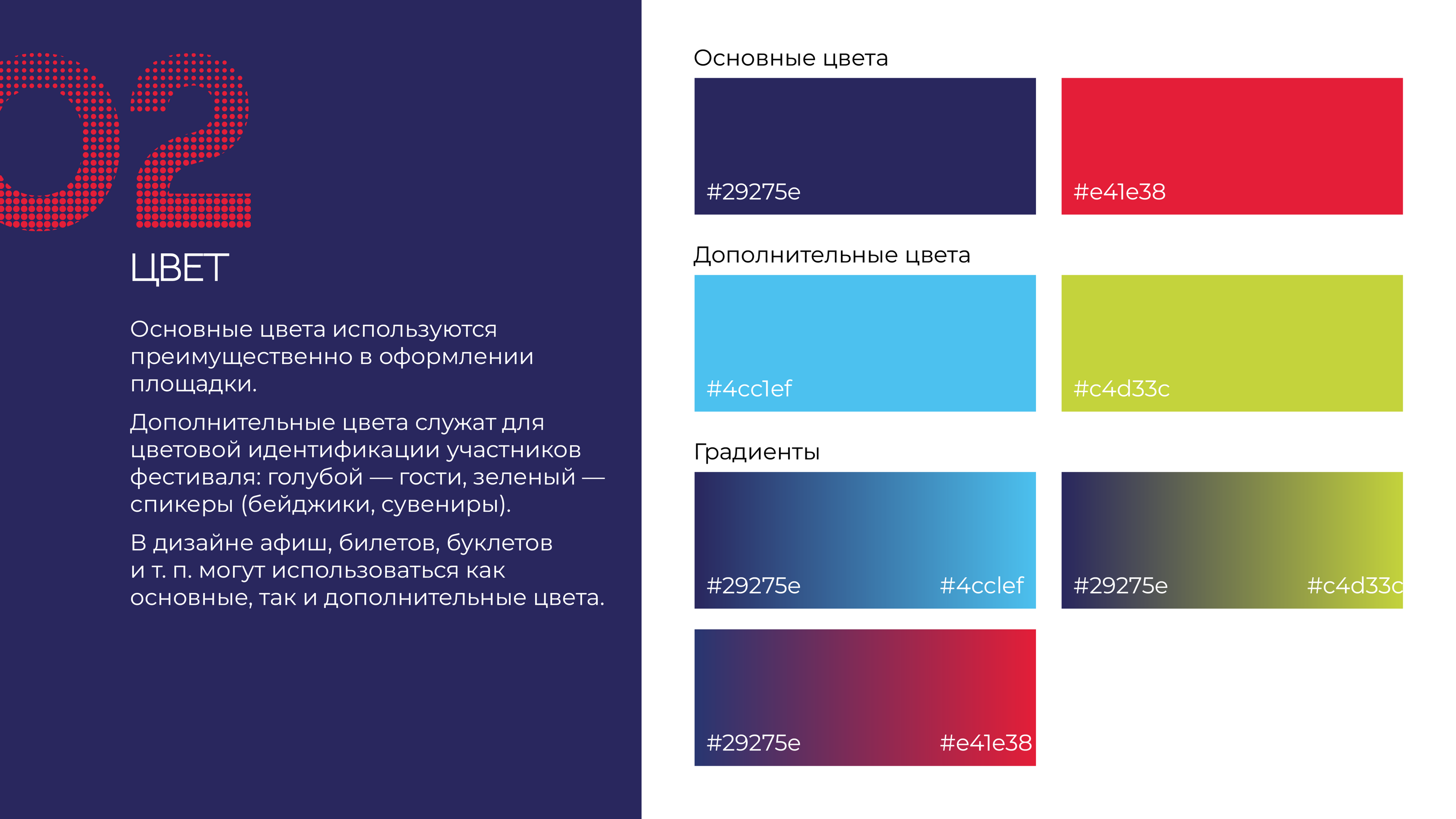 02

ЦВЕТ

Основные цвета используются преимущественно в оформлении площадки.

Дополнительные цвета служат для цветовой идентификации участников фестиваля: голубой — гости, зеленый — спикеры (бейджики, сувениры).

В дизайне афиш, билетов, буклетов и т. п. могут использоваться как основные, так и дополнительные цвета.

Основные цвета

#29275e

#e41e38

Дополнительные цвета

#4cc1ef

#c4d33c

Градиенты

#29275e #4cc1ef

#29275e #c4d33c

#29275e #e41e38